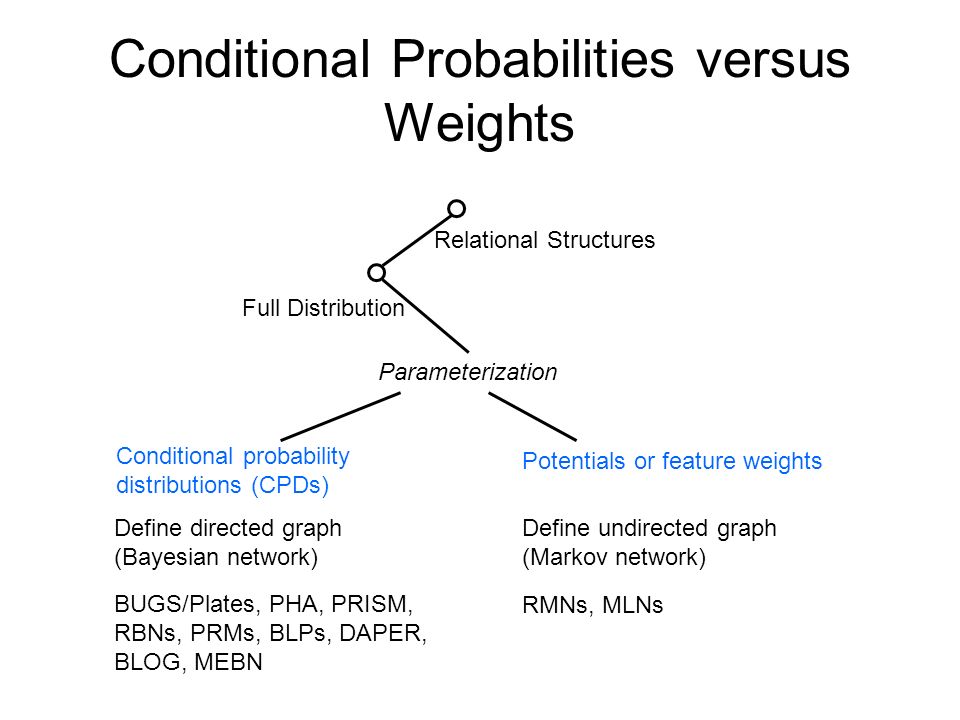 Conditional Probabilities versus Weights

Relational Structures

Full Distribution

Parameterization

Conditional probability distributions (CPDs)

Define directed graph (Bayesian network)

BUGS/Plates, PHA, PRISM, RBNs, PRMs, BLPs, DAPER, BLOG, MEBN

Potentials or feature weights

Define undirected graph (Markov network)

RMNs, MLNs